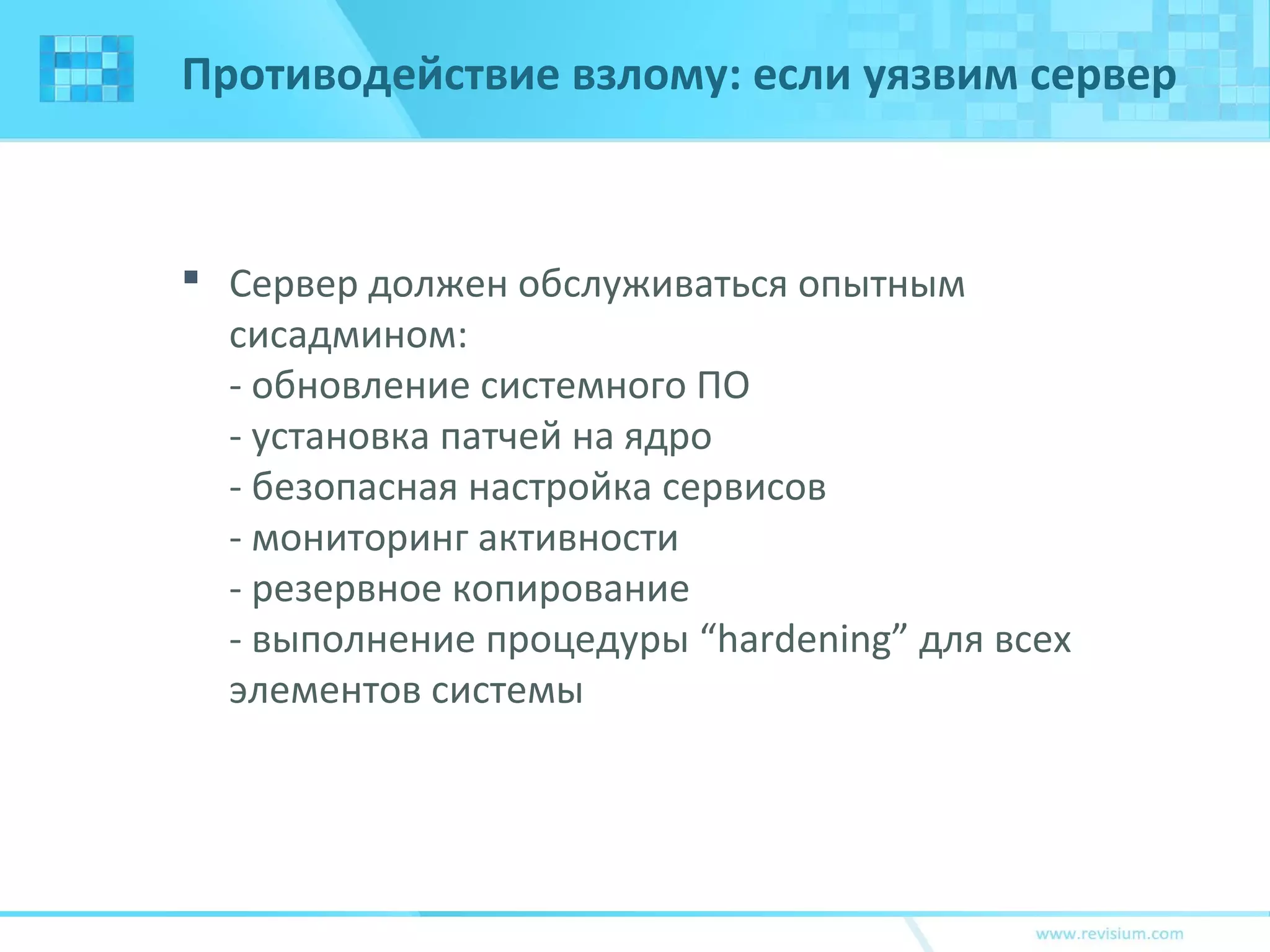 Противодействие взлому: если уязвим сервер

▪ Сервер должен обслуживаться опытным сисадмином:
- обновление системного ПО
- установка патчей на ядро
- безопасная настройка сервисов
- мониторинг активности
- резервное копирование
- выполнение процедуры “hardening” для всех элементов системы

www.revisium.com